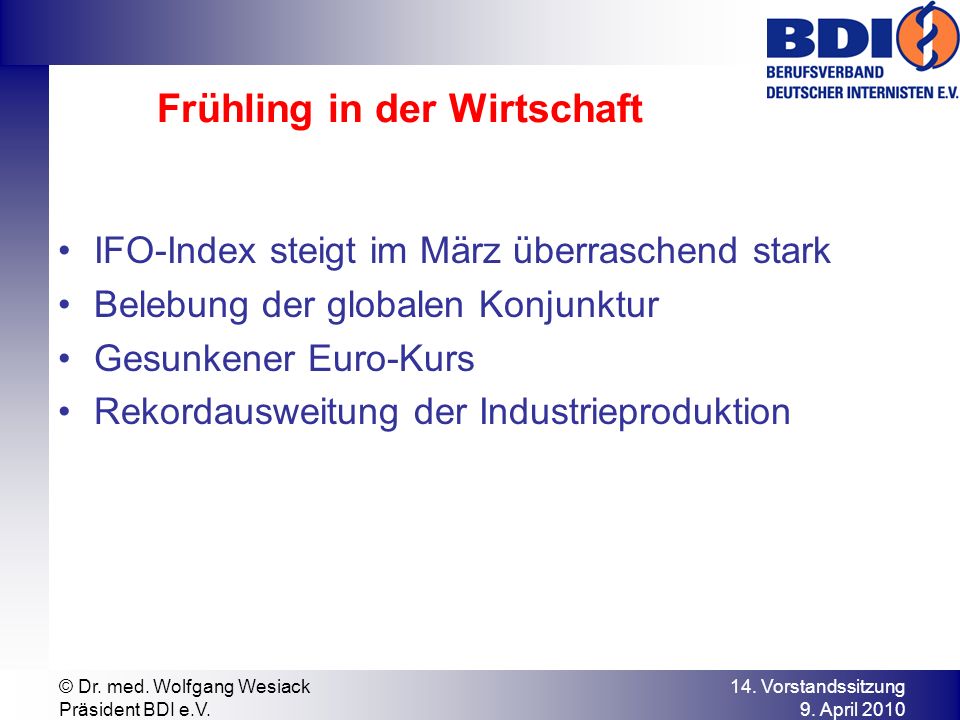 BDI
BERUFSVERBAND
DEUTSCHER INTERNISTEN E.V.

Frühling in der Wirtschaft

• IFO-Index steigt im März überraschend stark
• Belebung der globalen Konjunktur
• Gesunkener Euro-Kurs
• Rekordausweitung der Industrieproduktion

© Dr. med. Wolfgang Wesiack
Präsident BDI e.V.

14. Vorstandssitzung
9. April 2010